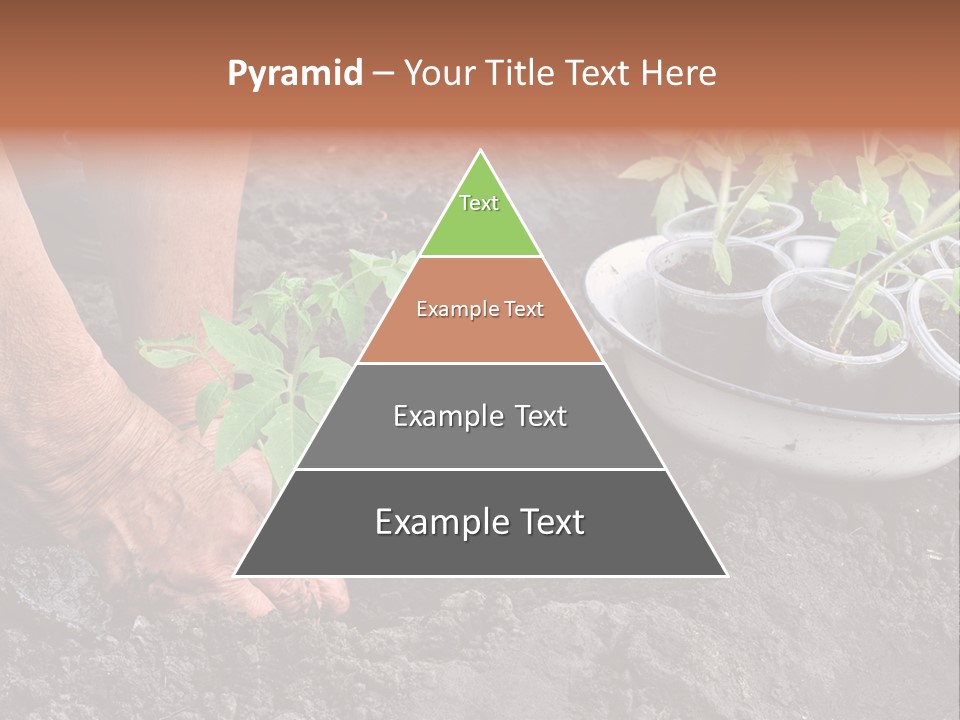 Pyramid – Your Title Text Here

Text

Example Text

Example Text

Example Text